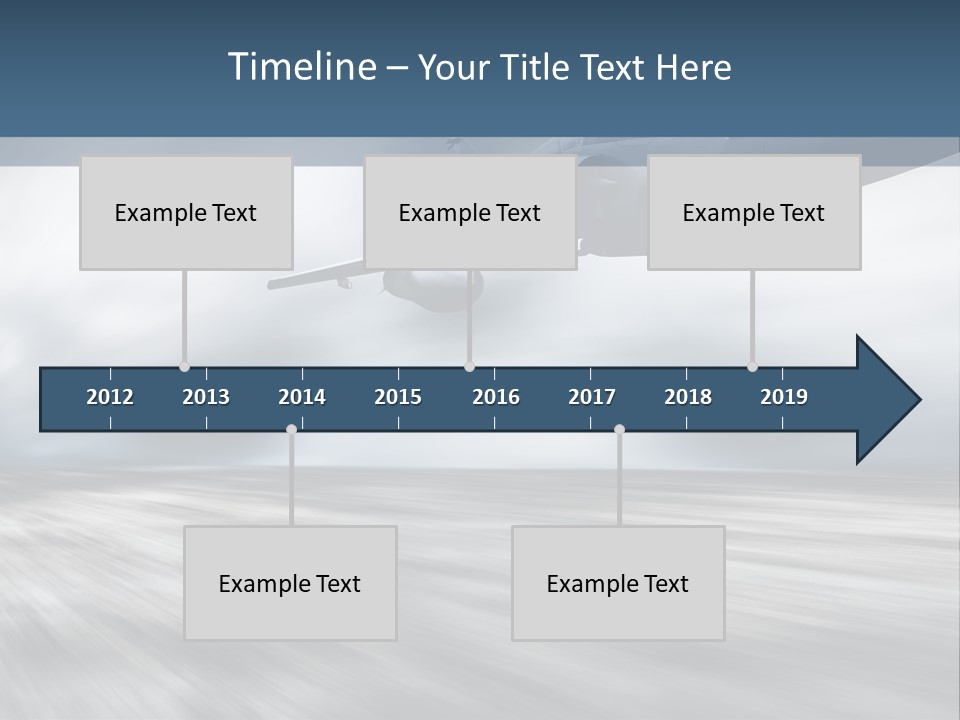 Timeline – Your Title Text Here

Example Text

Example Text

Example Text

2012 2013 2014 2015 2016 2017 2018 2019

Example Text

Example Text